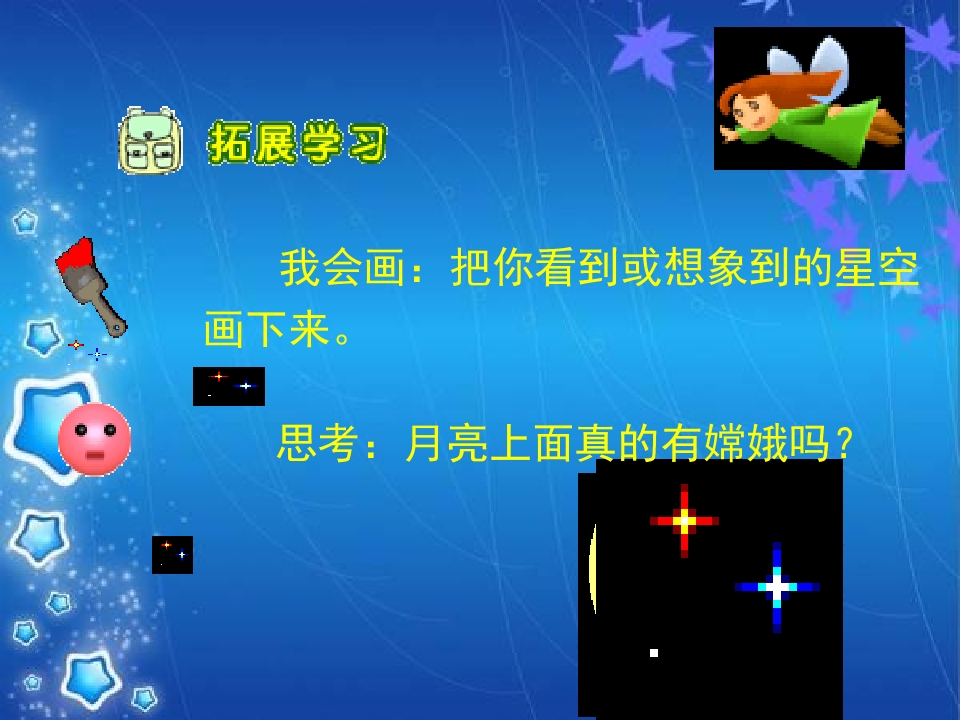 拓展学习

我会画：把你看到或想象到的星空画下来。

思考：月亮上面真的有嫦娥吗？